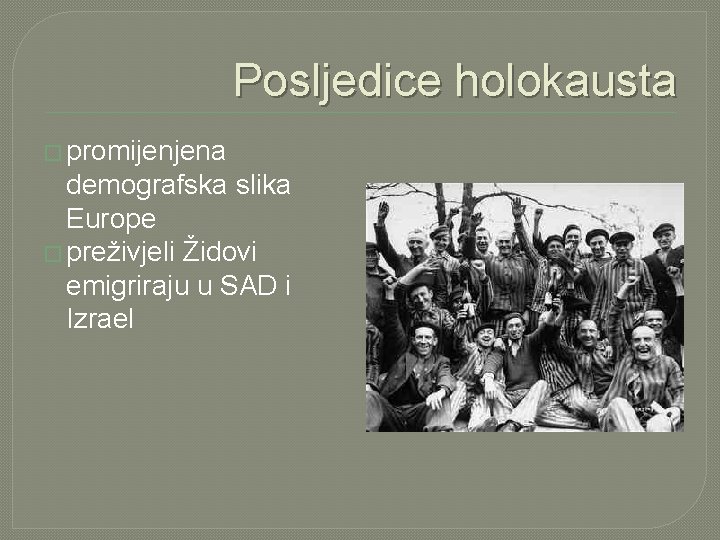 Posljedice holokausta

promijenjena demografska slika Europe
preživjeli Židovi emigriraju u SAD i Izrael